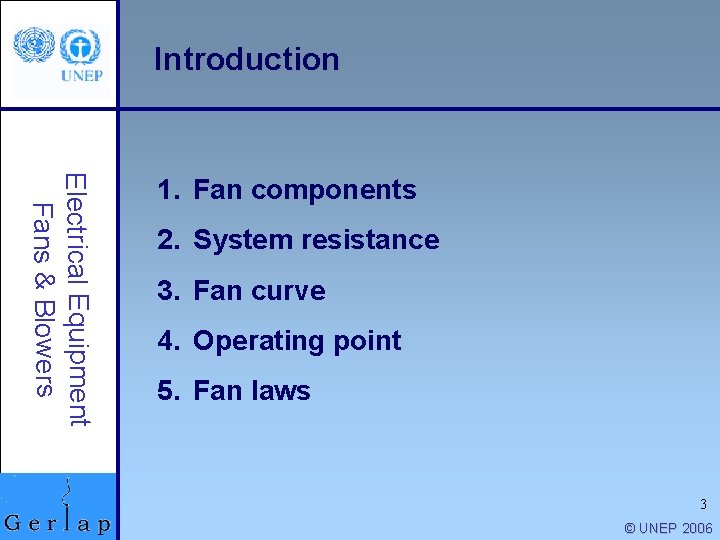 UNEP

Introduction

Electrical Equipment
Fans & Blowers

1. Fan components
2. System resistance
3. Fan curve
4. Operating point
5. Fan laws

Gerlap

3

© UNEP 2006